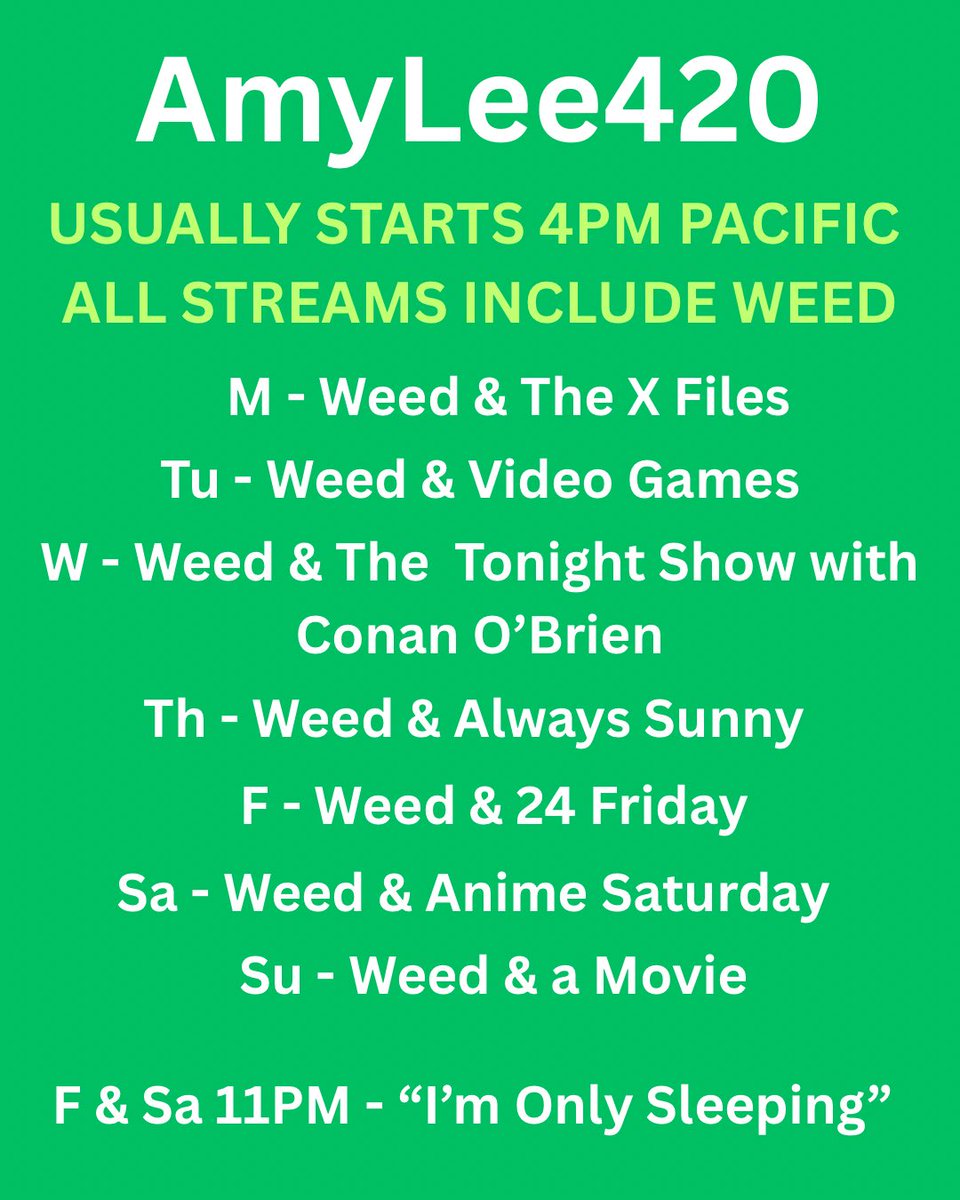 AmyLee420

USUALLY STARTS 4PM PACIFIC
ALL STREAMS INCLUDE WEED

M - Weed & The X Files

Tu - Weed & Video Games

W - Weed & The Tonight Show with Conan O’Brien

Th - Weed & Always Sunny

F - Weed & 24 Friday

Sa - Weed & Anime Saturday

Su - Weed & a Movie

F & Sa 11PM - “I’m Only Sleeping”